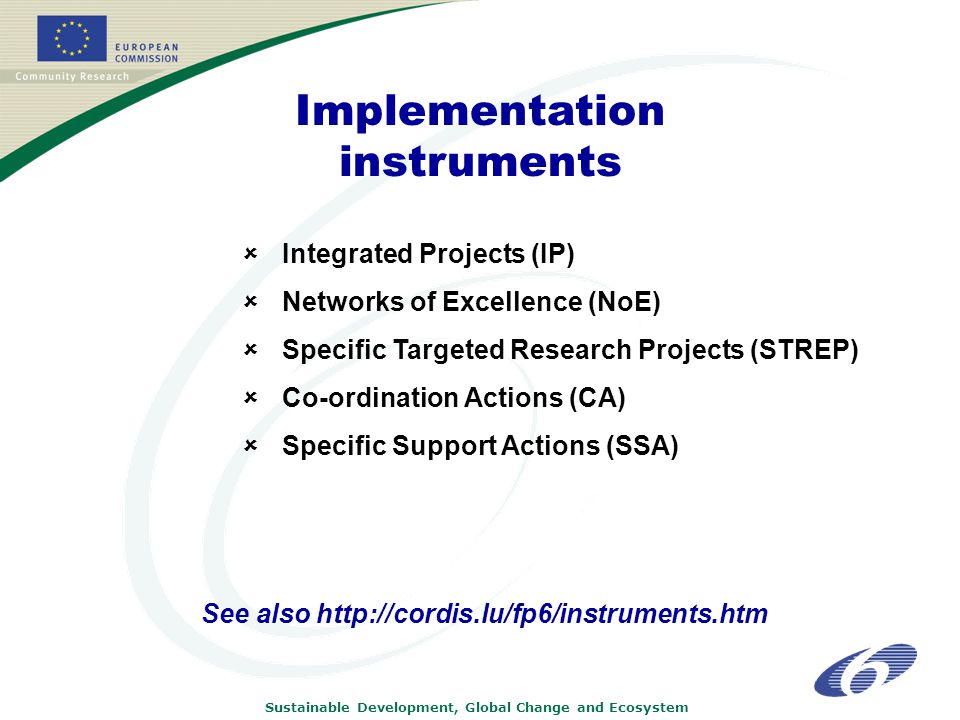 EUROPEAN COMMISSION
Community Research

Implementation instruments

× Integrated Projects (IP)
× Networks of Excellence (NoE)
× Specific Targeted Research Projects (STREP)
× Co-ordination Actions (CA)
× Specific Support Actions (SSA)

See also http://cordis.lu/fp6/instruments.htm

Sustainable Development, Global Change and Ecosystem